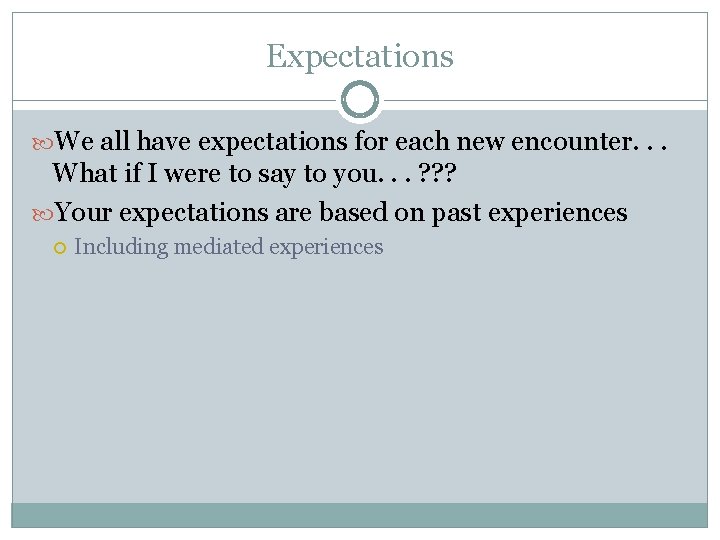 Expectations

We all have expectations for each new encounter. . . What if I were to say to you. . . ???

Your expectations are based on past experiences

Including mediated experiences